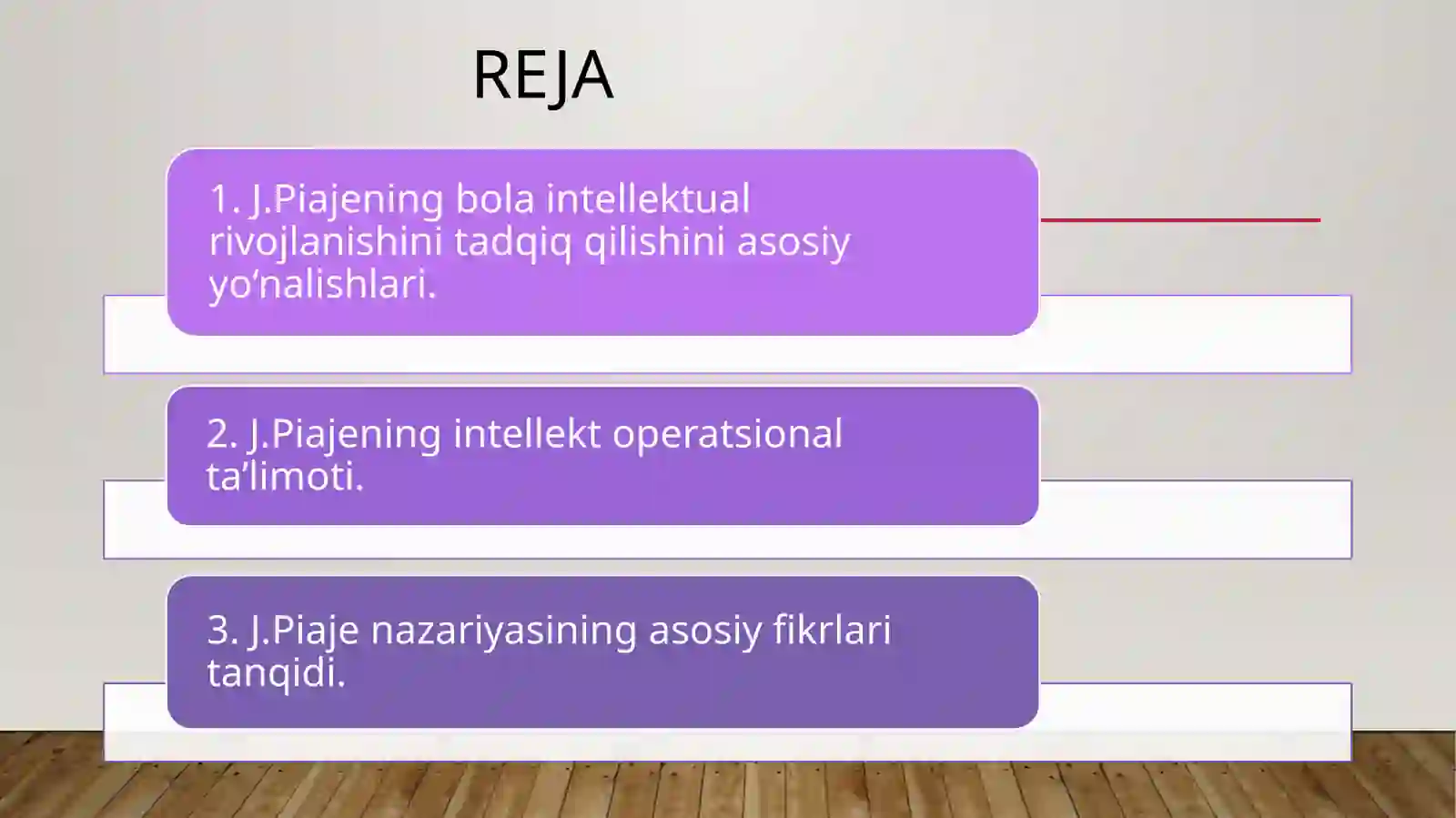 REJA

1. J.Piajening bola intellektual rivojlanishini tadqiq qilishini asosiy yo‘nalishlari.

2. J.Piajening intellekt operatsional ta’limoti.

3. J.Piaje nazariyasining asosiy fikrlari tanqidi.